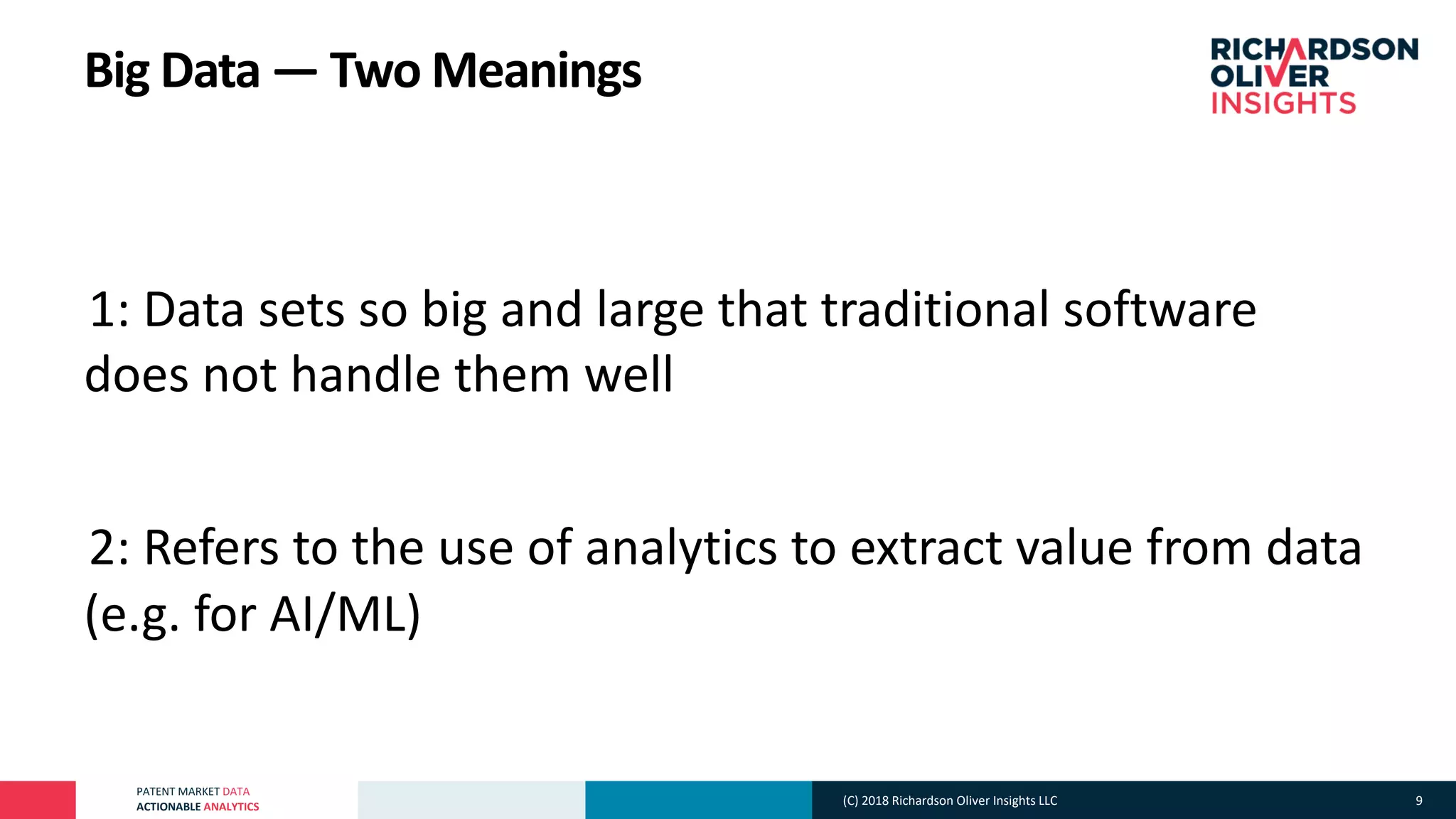 Big Data — Two Meanings

RICHARDSON OLIVER INSIGHTS

1: Data sets so big and large that traditional software does not handle them well

2: Refers to the use of analytics to extract value from data (e.g. for AI/ML)

PATENT MARKET DATA
ACTIONABLE ANALYTICS

(C) 2018 Richardson Oliver Insights LLC

9